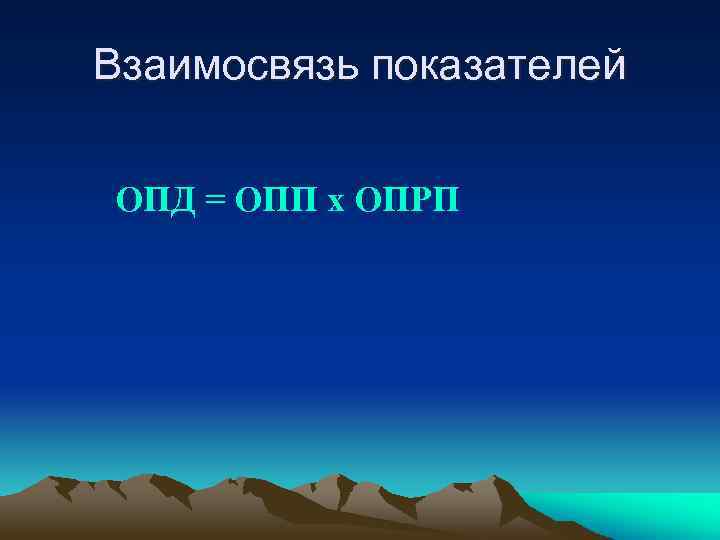 Взаимосвязь показателей

ОПД = ОПП х ОПРП